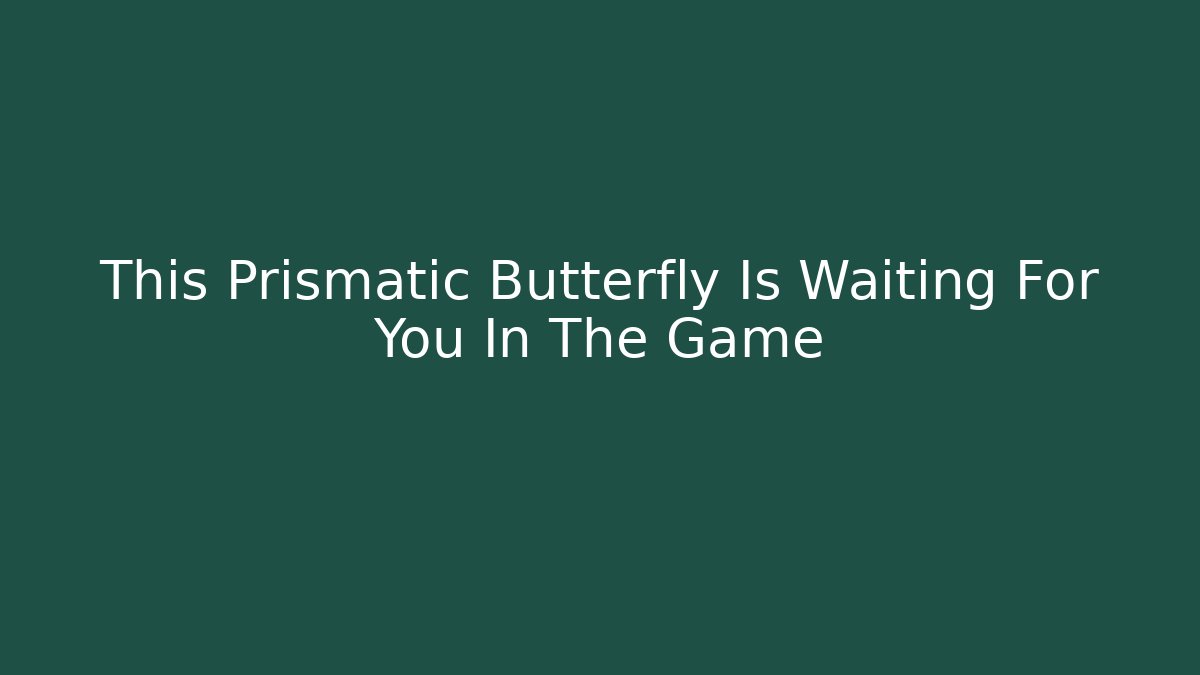 This Prismatic Butterfly Is Waiting For You In The Game